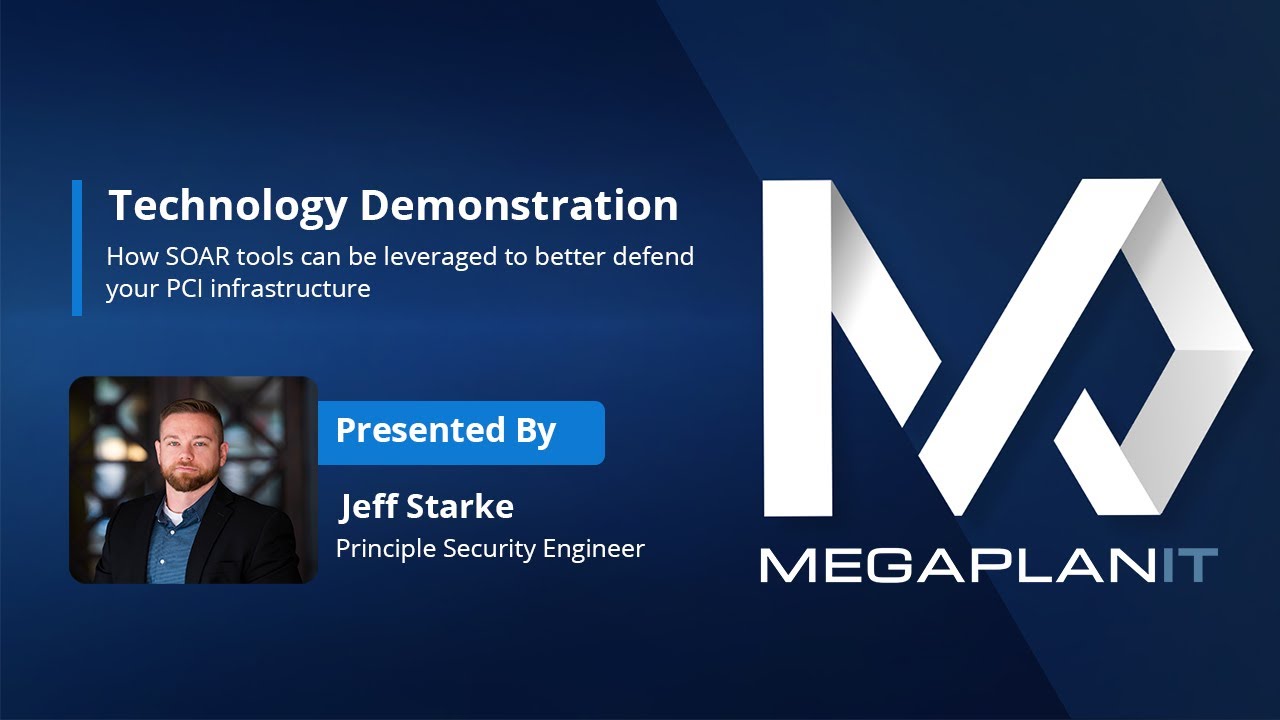 Technology Demonstration

How SOAR tools can be leveraged to better defend your PCI infrastructure

Presented By

Jeff Starke

Principle Security Engineer

MEGAPLANIT